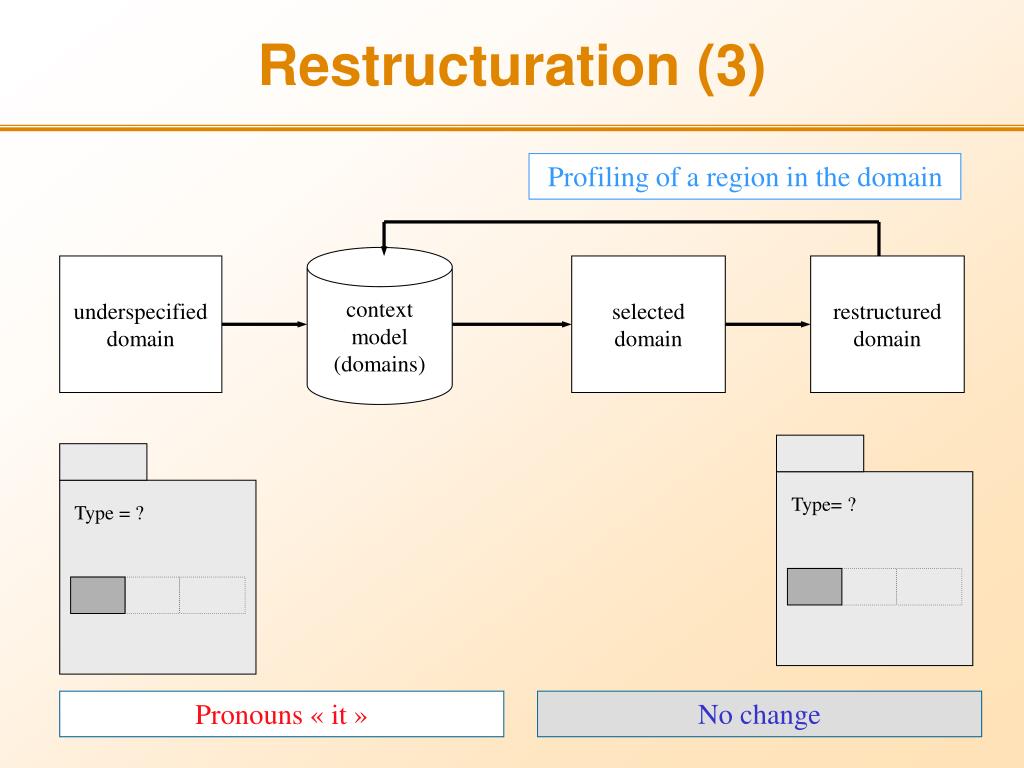 Restructuration (3)

Profiling of a region in the domain

underspecified domain

context model (domains)

selected domain

restructured domain

Type = ?

Type= ?

Pronouns « it »

No change